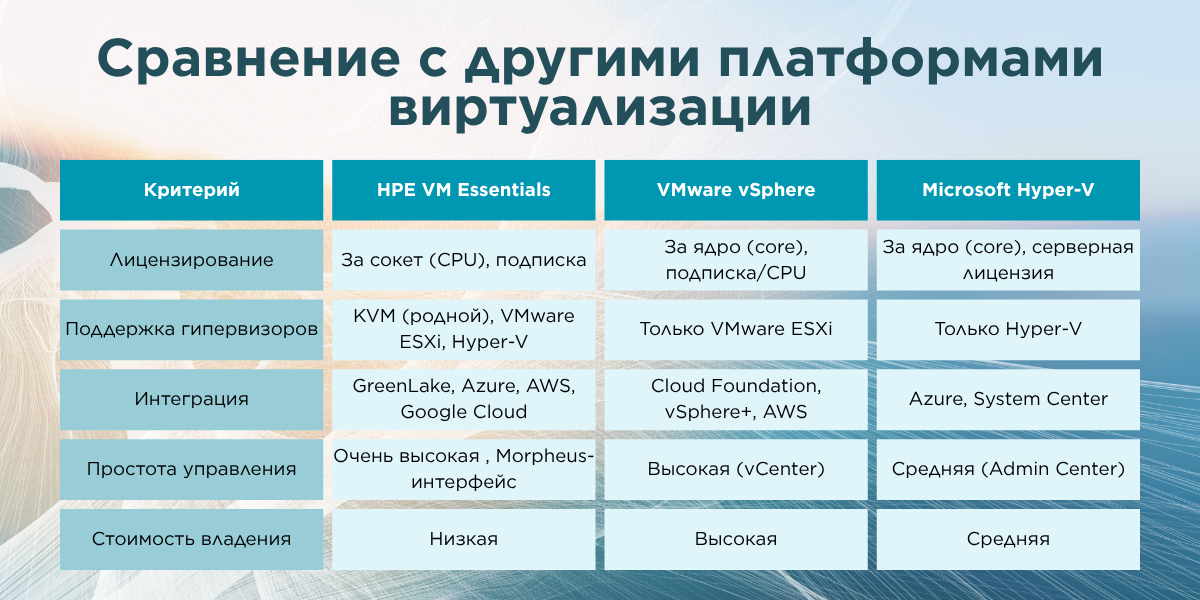 Сравнение с другими платформами виртуализации

| Критерий | HPE VM Essentials | VMware vSphere | Microsoft Hyper-V |
|---|---|---|---|
| Лицензирование | За сокет (CPU), подписка | За ядро (core), подписка/CPU | За ядро (core), серверная лицензия |
| Поддержка гипервизоров | KVM (родной), VMware ESXi, Hyper-V | Только VMware ESXi | Только Hyper-V |
| Интеграция | GreenLake, Azure, AWS, Google Cloud | Cloud Foundation, vSphere+, AWS | Azure, System Center |
| Простота управления | Очень высокая , Morpheus-интерфейс | Высокая (vCenter) | Средняя (Admin Center) |
| Стоимость владения | Низкая | Высокая | Средняя |